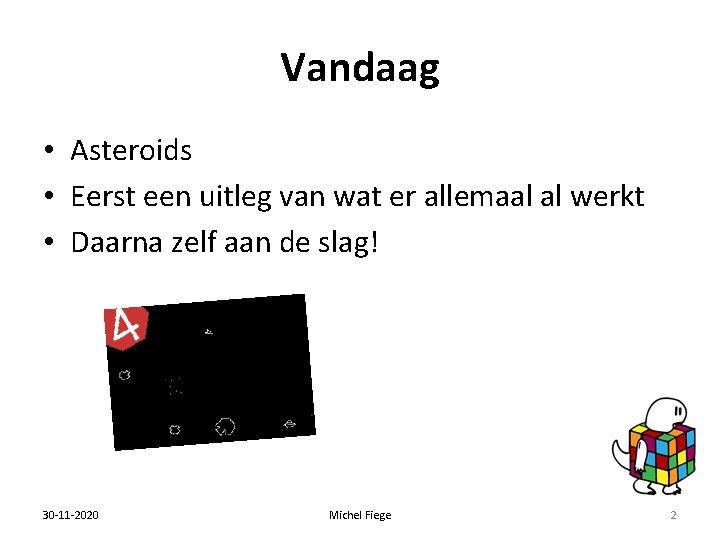 Vandaag

• Asteroids
• Eerst een uitleg van wat er allemaal al werkt
• Daarna zelf aan de slag!

4

30-11-2020 Michel Fiege 2